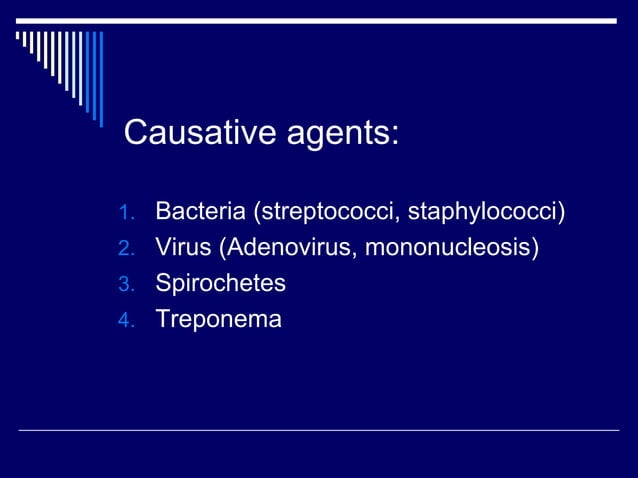 Causative agents:

1. Bacteria (streptococci, staphylococci)
2. Virus (Adenovirus, mononucleosis)
3. Spirochetes
4. Treponema